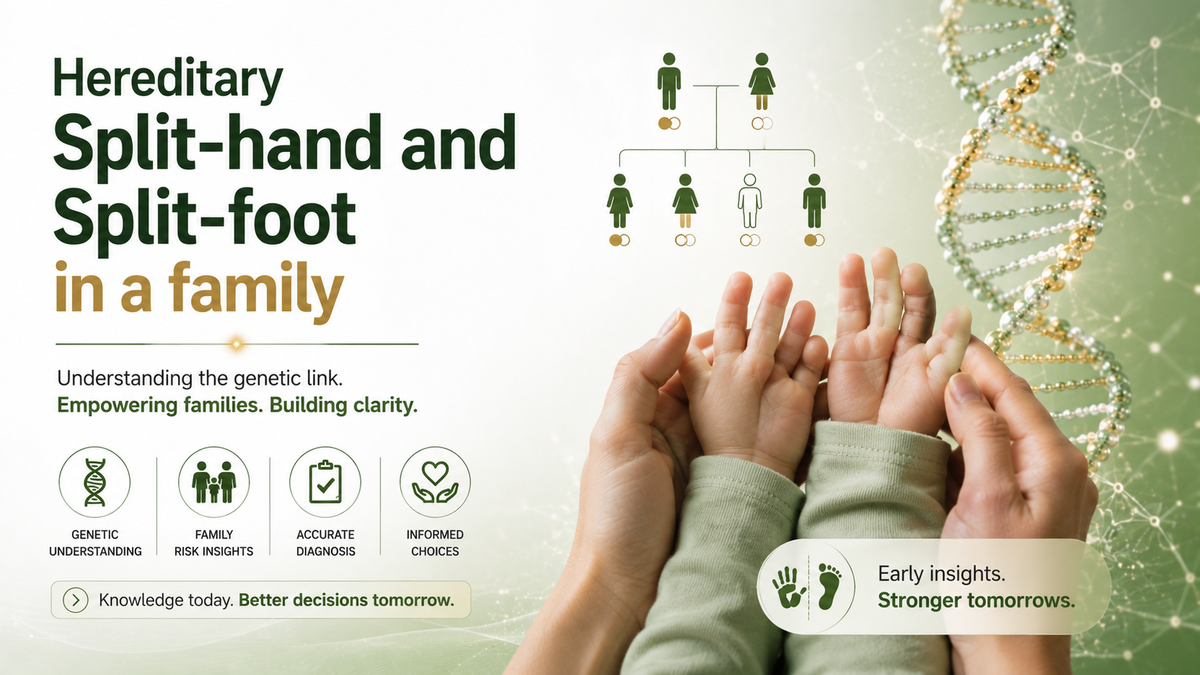 Hereditary
Split-hand and Split-foot
in a family

Understanding the genetic link.
Empowering families. Building clarity.

GENETIC UNDERSTANDING

FAMILY RISK INSIGHTS

ACCURATE DIAGNOSIS

INFORMED CHOICES

Knowledge today. Better decisions tomorrow.

Early insights.
Stronger tomorrows.